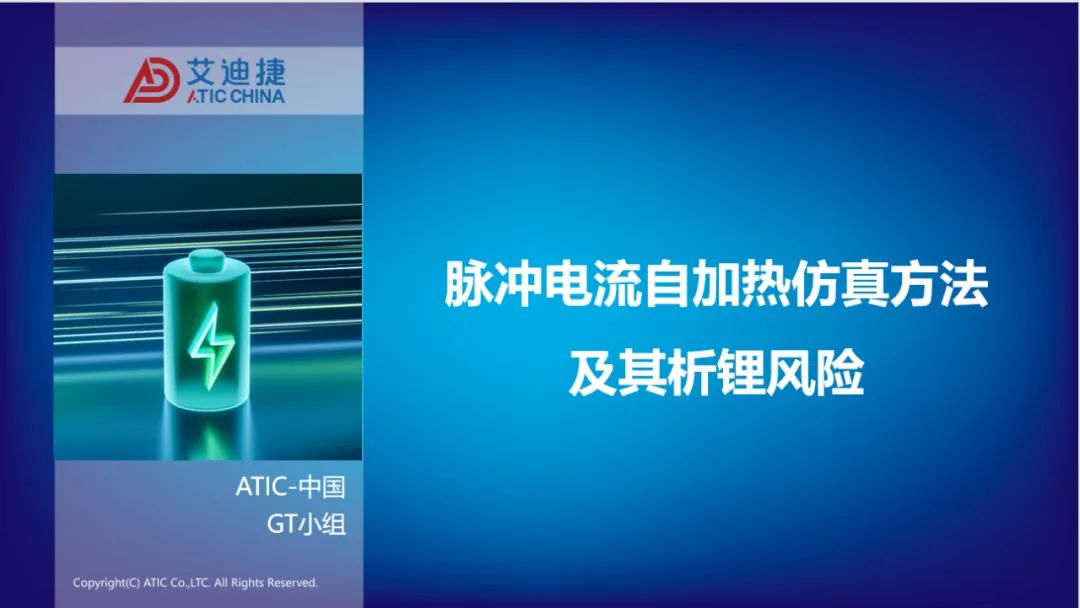 艾迪捷
ATIC CHINA

ATIC-中国
GT小组

Copyright(C) ATIC Co.,LTC. All Rights Reserved.

脉冲电流自加热仿真方法
及其析锂风险